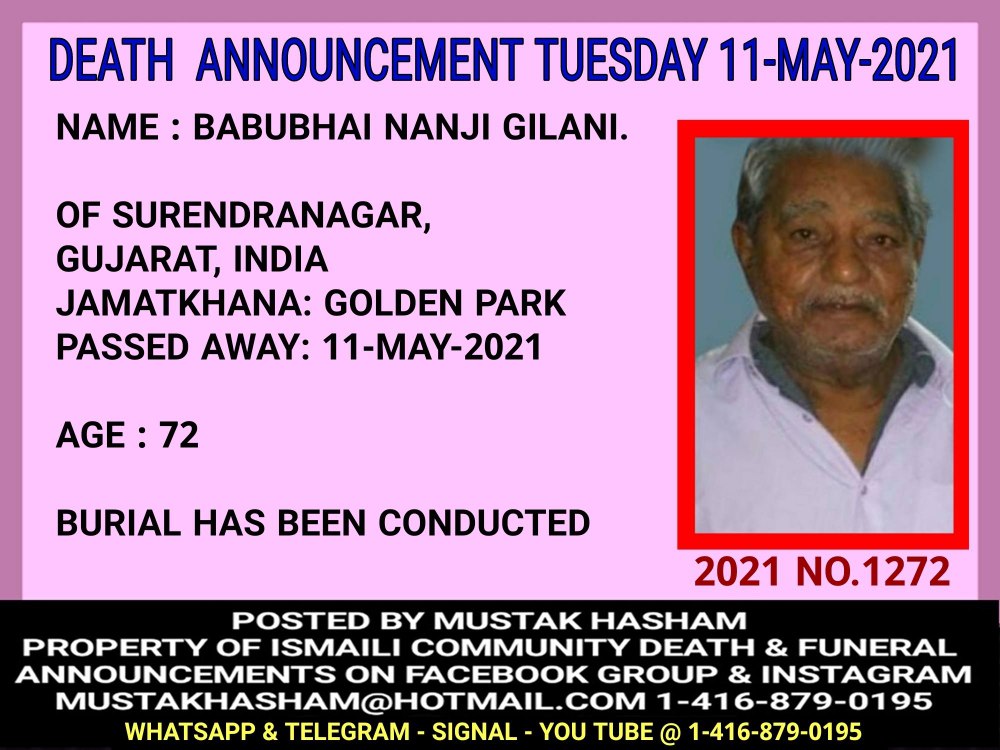 DEATH ANNOUNCEMENT TUESDAY 11-MAY-2021

NAME : BABUBHAI NANJI GILANI.

OF SURENDRANAGAR, GUJARAT, INDIA
JAMATKHANA: GOLDEN PARK
PASSED AWAY: 11-MAY-2021

AGE : 72

BURIAL HAS BEEN CONDUCTED

2021 NO.1272

POSTED BY MUSTAK HASHAM
PROPERTY OF ISMAILI COMMUNITY DEATH & FUNERAL ANNOUNCEMENTS ON FACEBOOK GROUP & INSTAGRAM
MUSTAKHASHAM@HOTMAIL.COM 1-416-879-0195
WHATSAPP & TELEGRAM - SIGNAL - YOU TUBE @ 1-416-879-0195